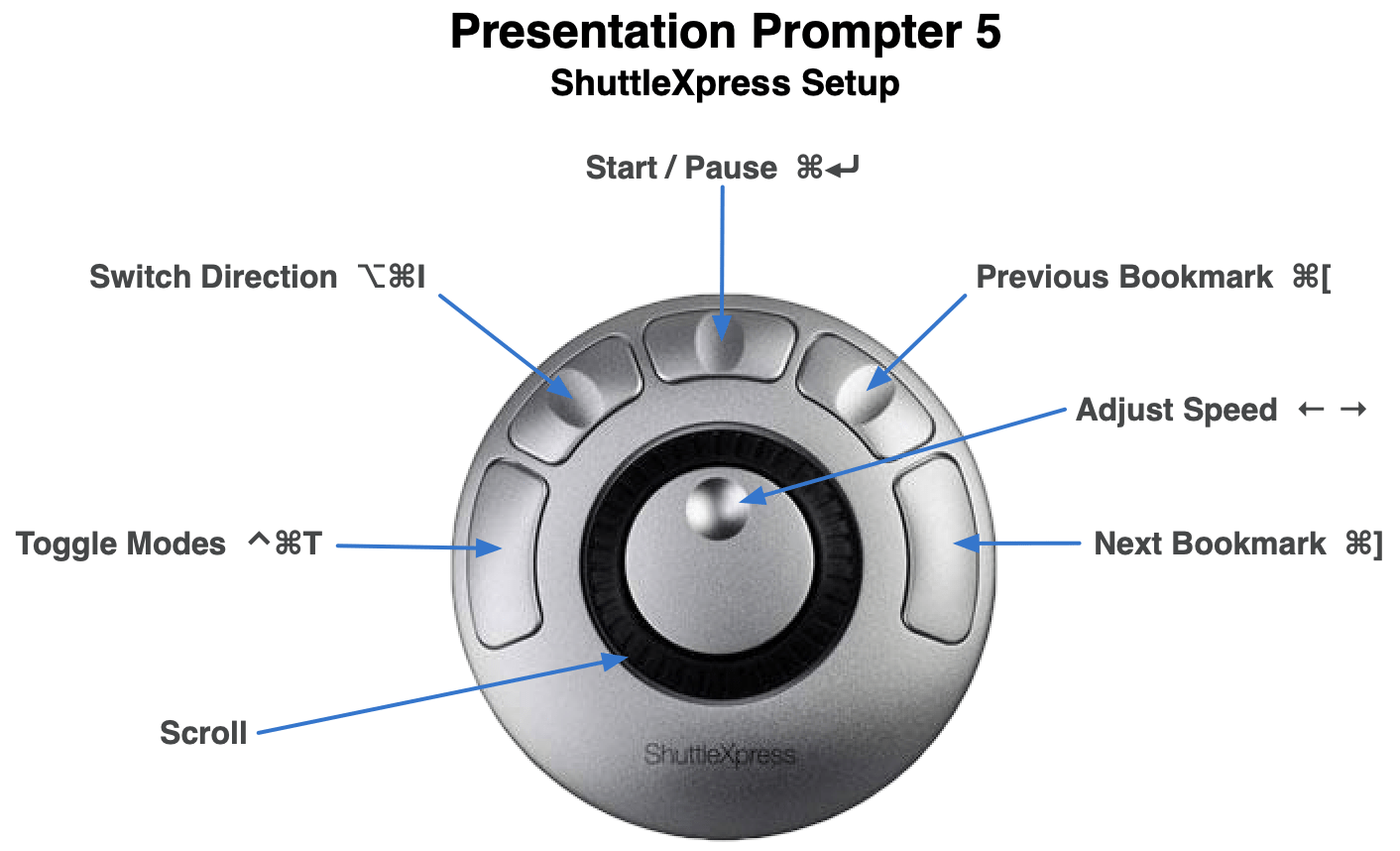 Presentation Prompter 5
ShuttleXpress Setup

Start / Pause ⌘↵

Switch Direction ⌥⌘I

Previous Bookmark ⌘[

Adjust Speed ← →

Toggle Modes ^⌘T

Next Bookmark ⌘]

Scroll

ShuttleXpress